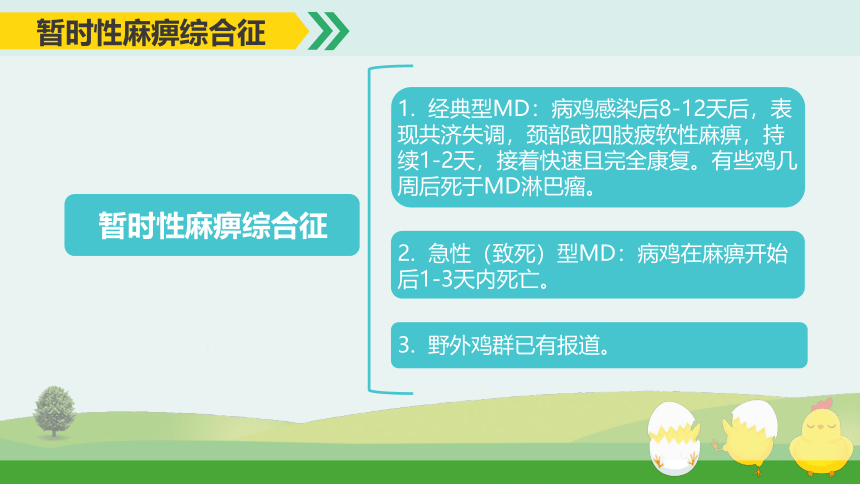 暂时性麻痹综合征

暂时性麻痹综合征

1. 经典型MD：病鸡感染后8-12天后，表现共济失调，颈部或四肢疲软性麻痹，持续1-2天，接着快速且完全康复。有些鸡几周后死于MD淋巴瘤。

2. 急性（致死）型MD：病鸡在麻痹开始后1-3天内死亡。

3. 野外鸡群已有报道。